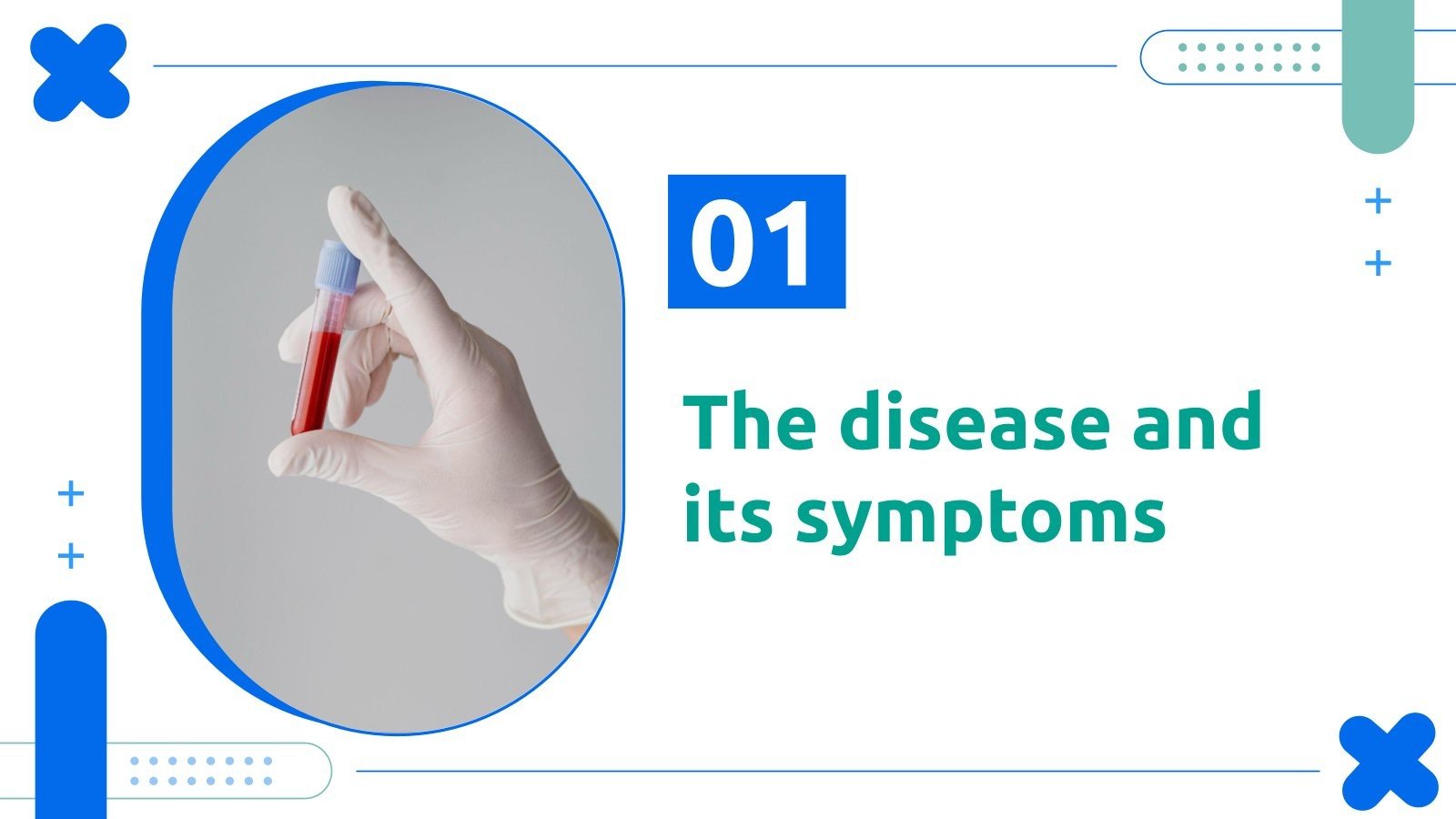 01

The disease and its symptoms